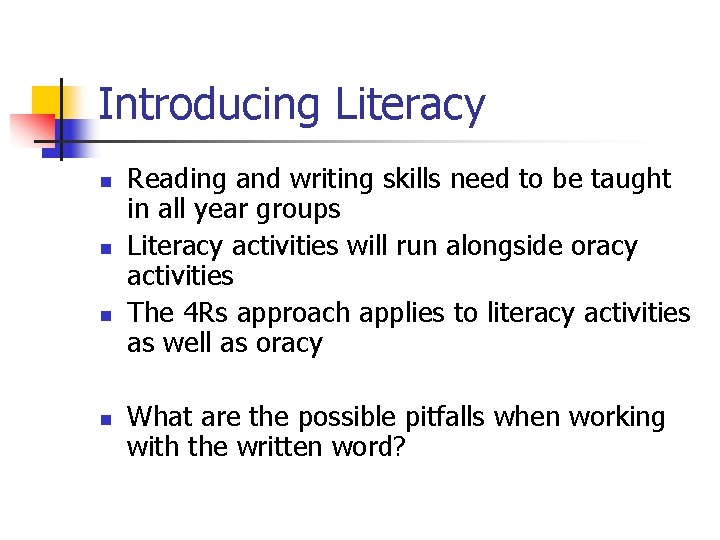 Introducing Literacy

- Reading and writing skills need to be taught in all year groups
- Literacy activities will run alongside oracy activities
- The 4Rs approach applies to literacy activities as well as oracy

- What are the possible pitfalls when working with the written word?